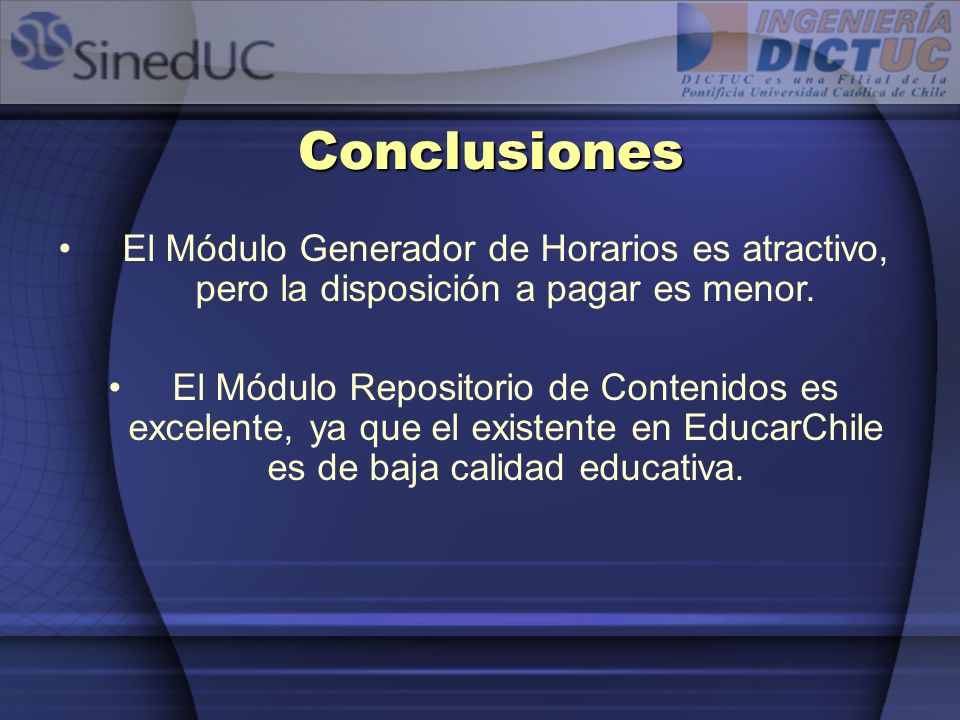 SinedUC

INGENIERÍA DICTUC
DICTUC es una Filial de la Pontificia Universidad Católica de Chile

Conclusiones

• El Módulo Generador de Horarios es atractivo, pero la disposición a pagar es menor.

• El Módulo Repositorio de Contenidos es excelente, ya que el existente en EducarChile es de baja calidad educativa.